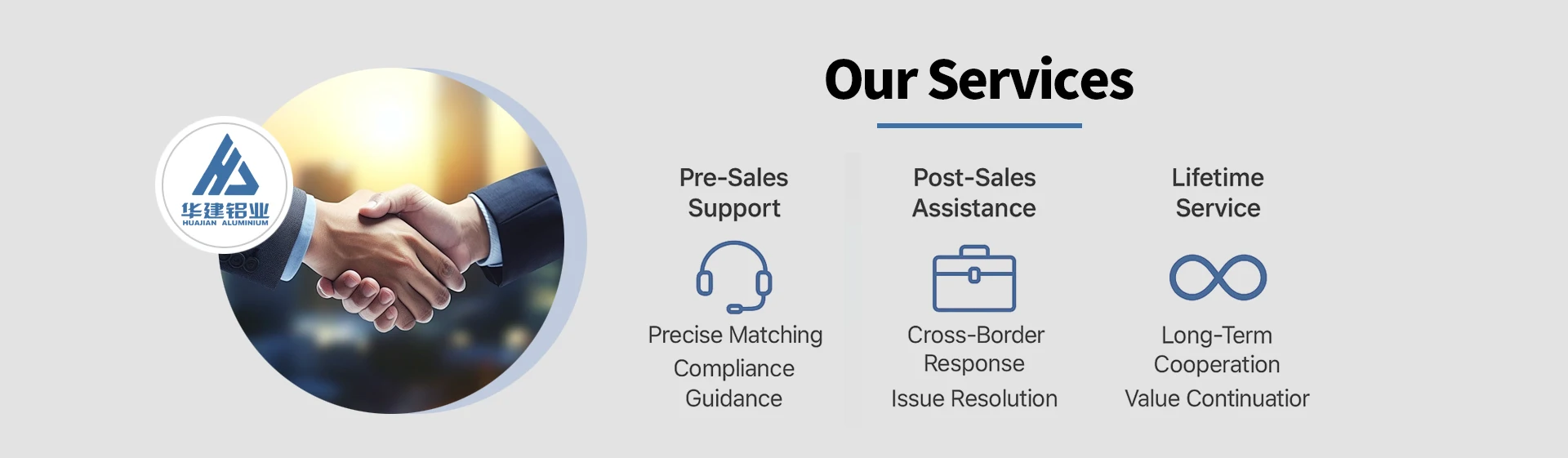 华建铝业
HUAJIAN ALUMINIUM

Our Services

Pre-Sales Support

Precise Matching

Compliance Guidance

Post-Sales Assistance

Cross-Border Response

Issue Resolution

Lifetime Service

Long-Term Cooperation

Value Continuatior